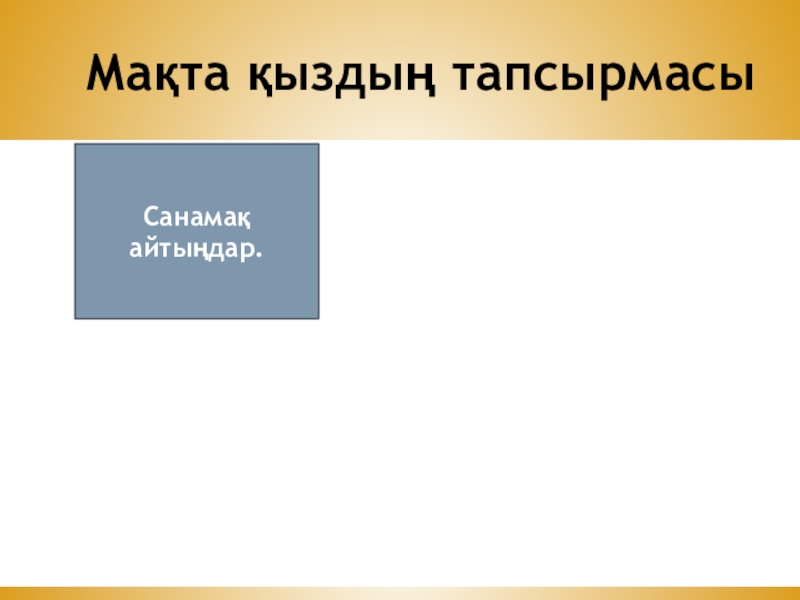 Мақта қыздың тапсырмасы

Санамақ айтыңдар.